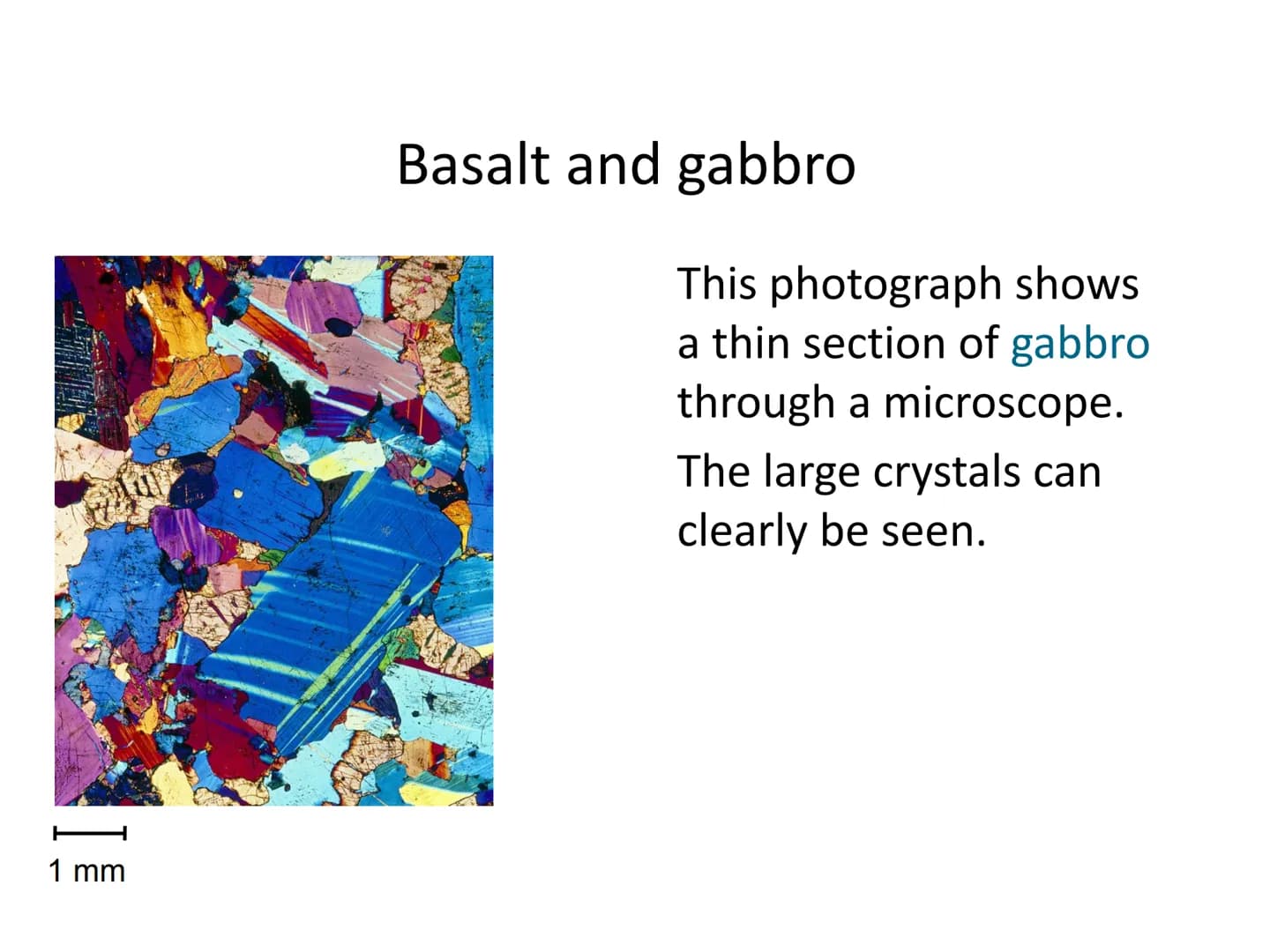 Basalt and gabbro

This photograph shows a thin section of gabbro through a microscope.

The large crystals can clearly be seen.

1 mm